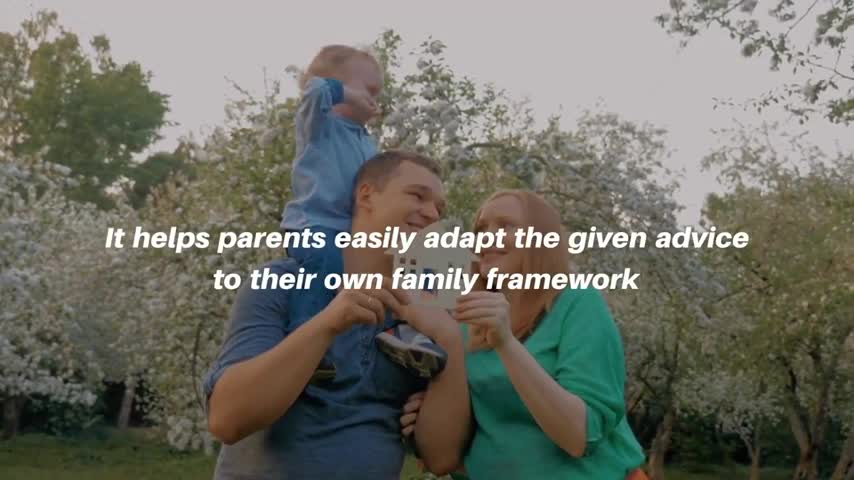 It helps parents easily adapt the given advice to their own family framework